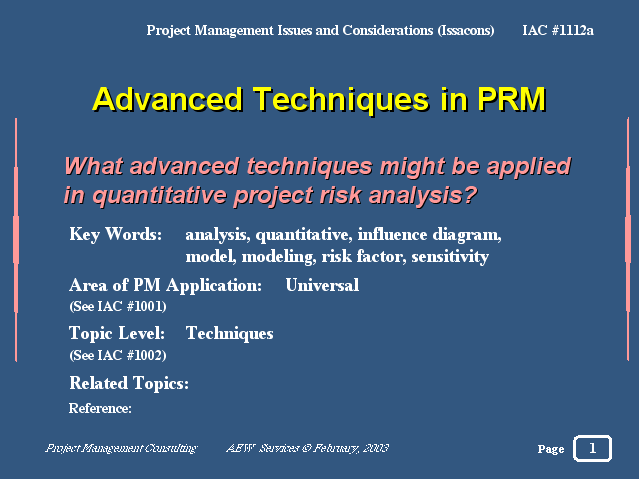 Project Management Issues and Considerations (Issacons) IAC #1112a

Advanced Techniques in PRM

What advanced techniques might be applied in quantitative project risk analysis?

Key Words: analysis, quantitative, influence diagram, model, modeling, risk factor, sensitivity

Area of PM Application: Universal
(See IAC #1001)

Topic Level: Techniques
(See IAC #1002)

Related Topics:

Reference:

Project Management Consulting AEW Services © February, 2003

Page 1